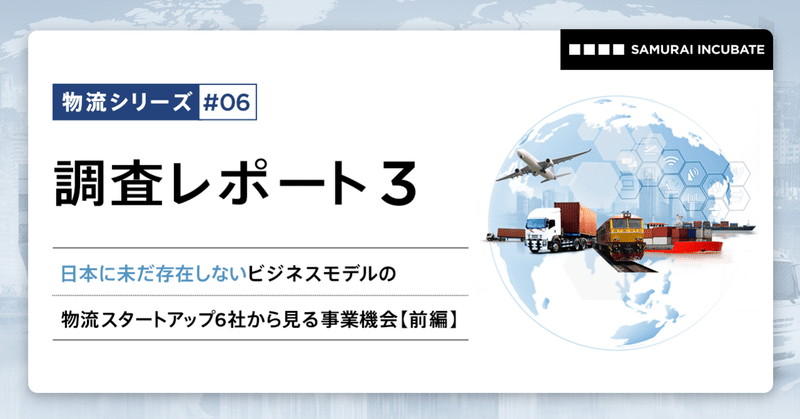 SAMURAI INCUBATE

物流シリーズ #06

調査レポート3

日本に未だ存在しないビジネスモデルの

物流スタートアップ6社から見る事業機会【前編】